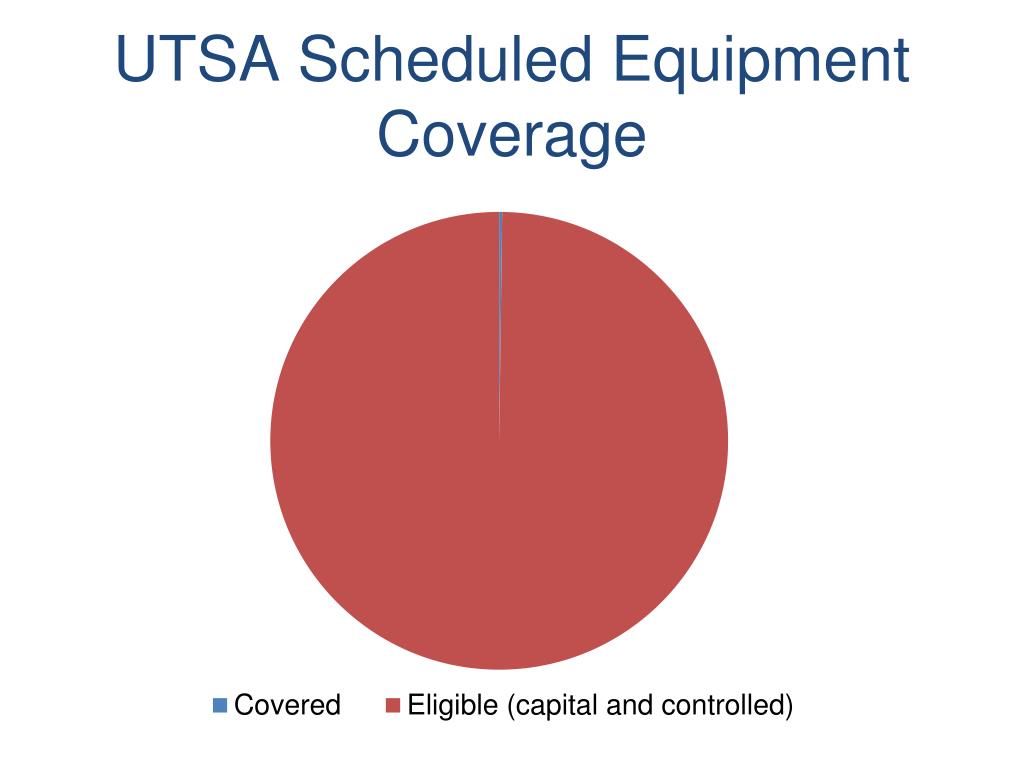 UTSA Scheduled Equipment Coverage

Covered

Eligible (capital and controlled)